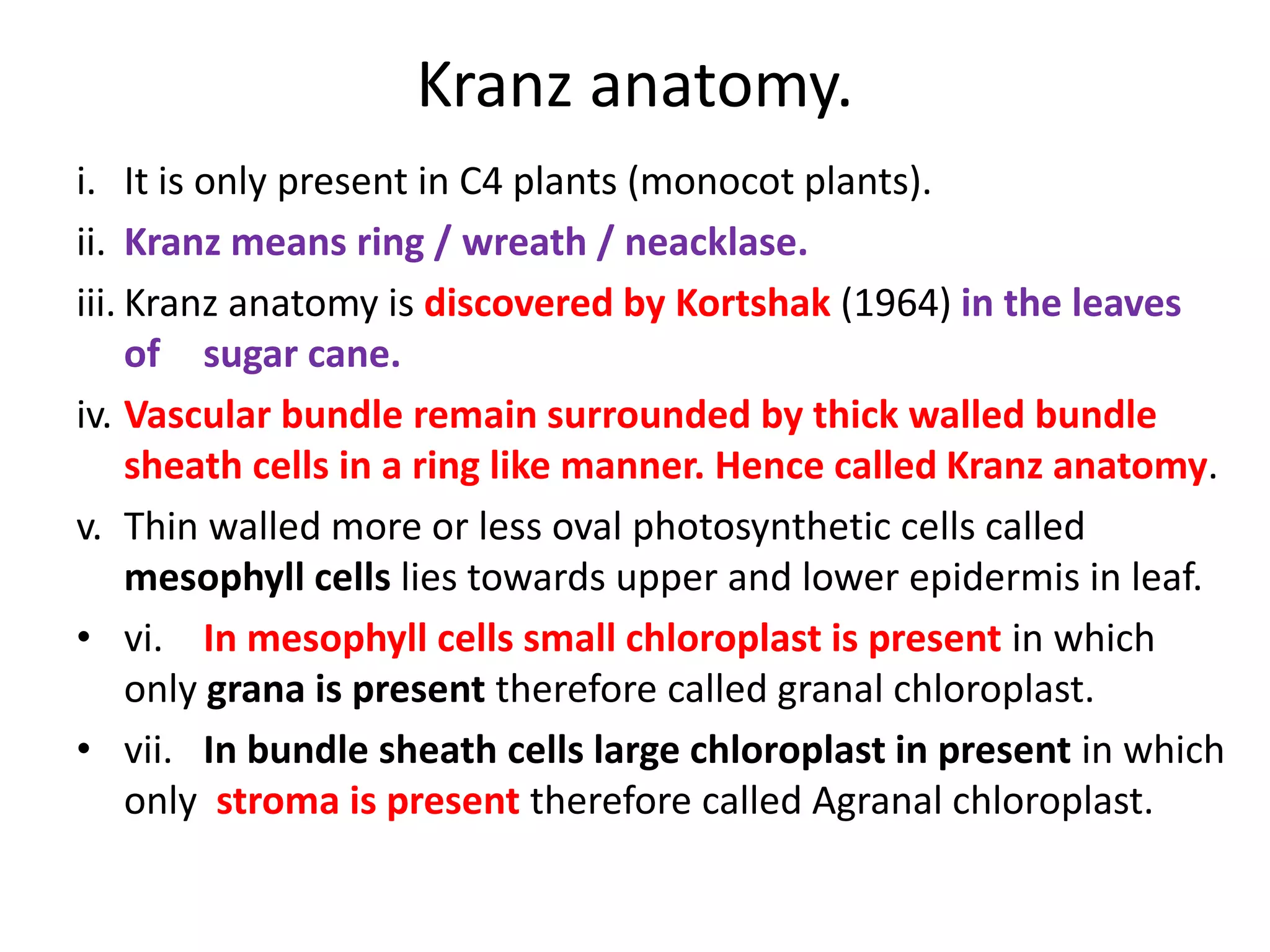 Kranz anatomy.

i. It is only present in C4 plants (monocot plants).

ii. Kranz means ring / wreath / neacklase.

iii. Kranz anatomy is discovered by Kortshak (1964) in the leaves of sugar cane.

iv. Vascular bundle remain surrounded by thick walled bundle sheath cells in a ring like manner. Hence called Kranz anatomy.

v. Thin walled more or less oval photosynthetic cells called mesophyll cells lies towards upper and lower epidermis in leaf.

• vi. In mesophyll cells small chloroplast is present in which only grana is present therefore called granal chloroplast.

• vii. In bundle sheath cells large chloroplast in present in which only stroma is present therefore called Agranal chloroplast.